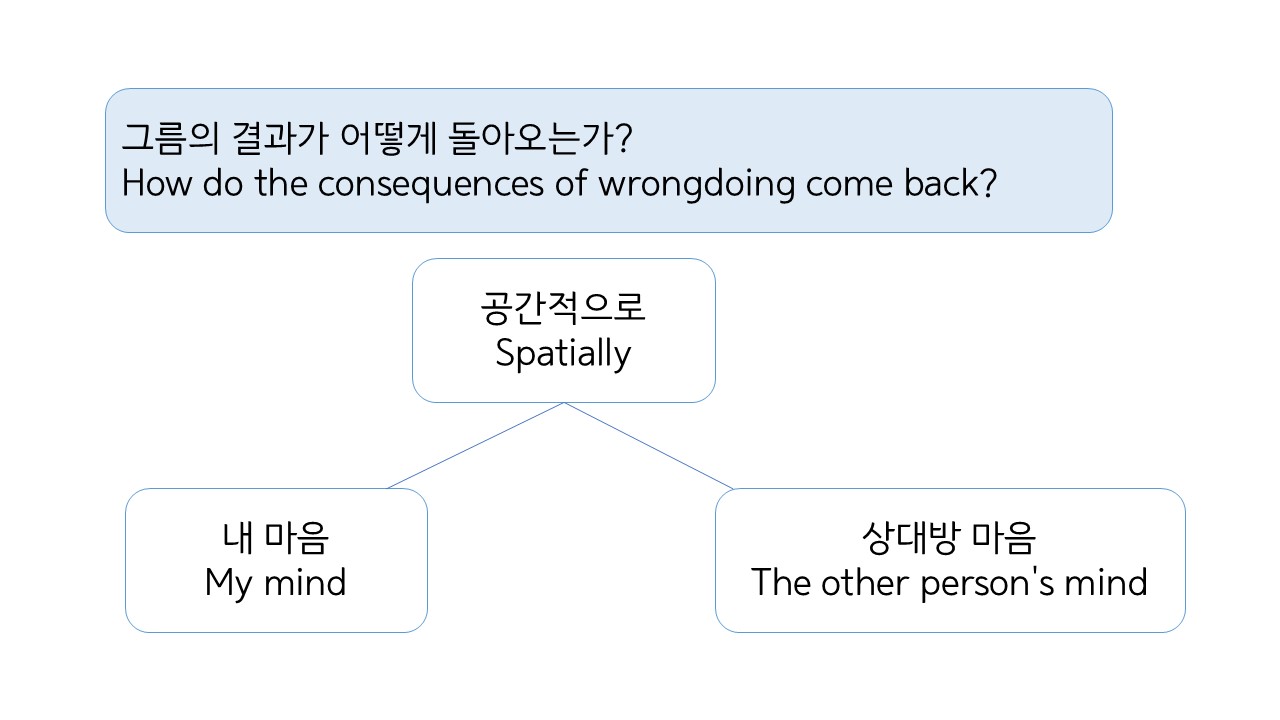 그름의 결과가 어떻게 돌아오는가?
How do the consequences of wrongdoing come back?

공간적으로
Spatially

내 마음
My mind

상대방 마음
The other person's mind